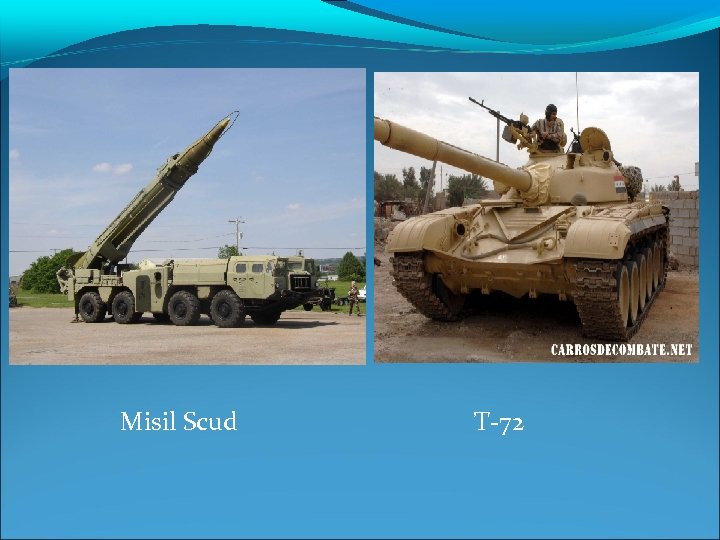 CARROSDECOMBATE.NET

Misil Scud

T-72